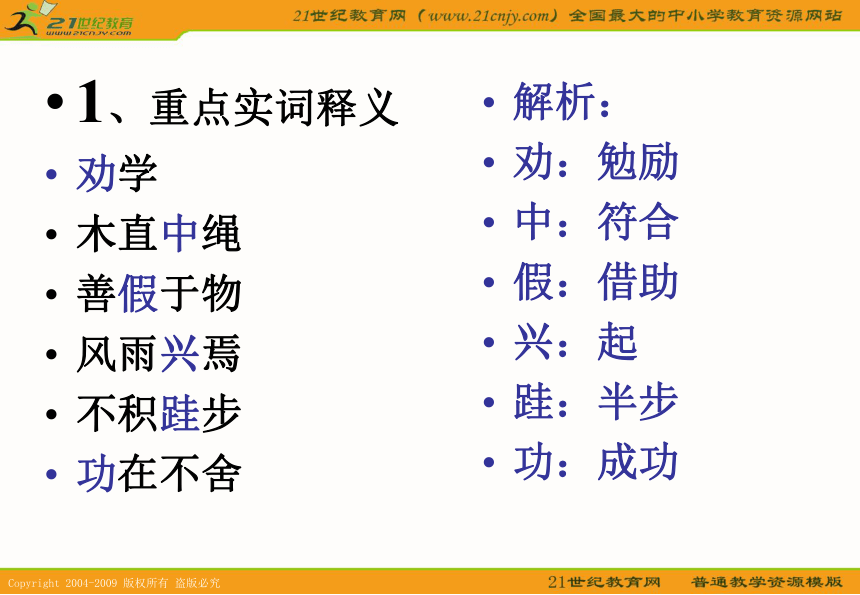 21世纪教育
www.21cnjy.com

21世纪教育网（www.21cnjy.com）全国最大的中小学教育资源网站

• 1、重点实词释义
• 劝学
• 木直中绳
• 善假于物
• 风雨兴焉
• 不积跬步
• 功在不舍

• 解析：
• 劝：勉励
• 中：符合
• 假：借助
• 兴：起
• 跬：半步
• 功：成功

Copyright 2004-2009 版权所有 盗版必究

21世纪教育网 普通教学资源模版